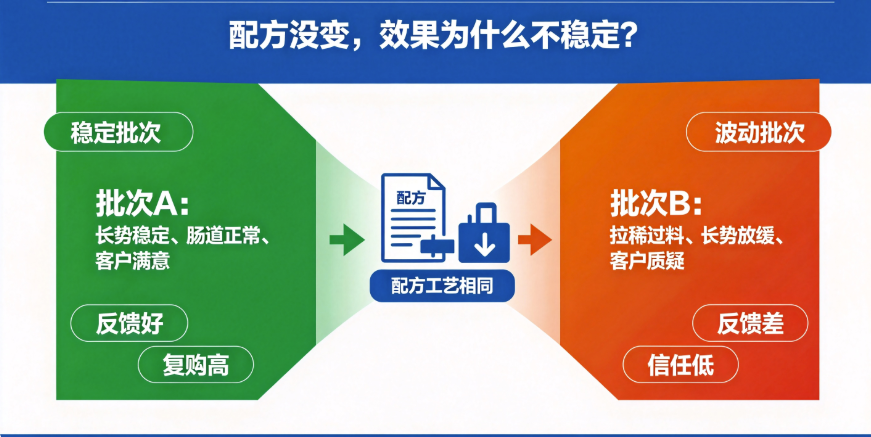 配方没变，效果为什么不稳定？

稳定批次

批次A：
长势稳定、肠道正常、客户满意

反馈好

复购高

配方

配方工艺相同

波动批次

批次B：
拉稀过料、长势放缓、客户质疑

反馈差

信任低